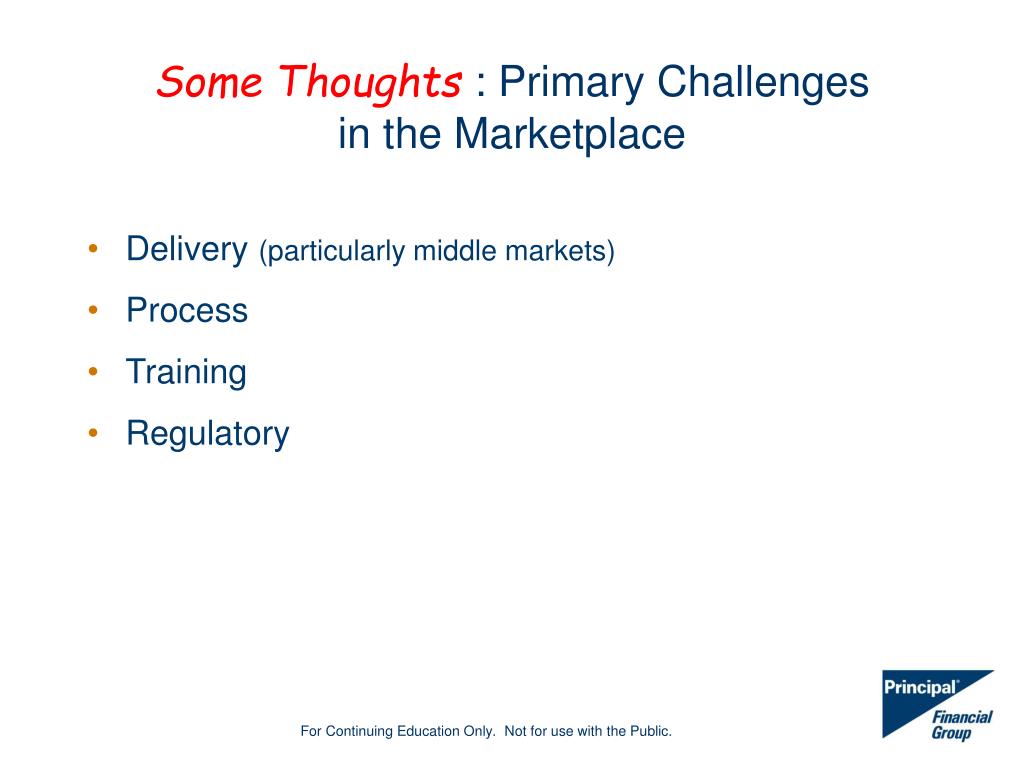 Some Thoughts : Primary Challenges in the Marketplace

• Delivery (particularly middle markets)
• Process
• Training
• Regulatory

For Continuing Education Only. Not for use with the Public.

Principal® Financial Group